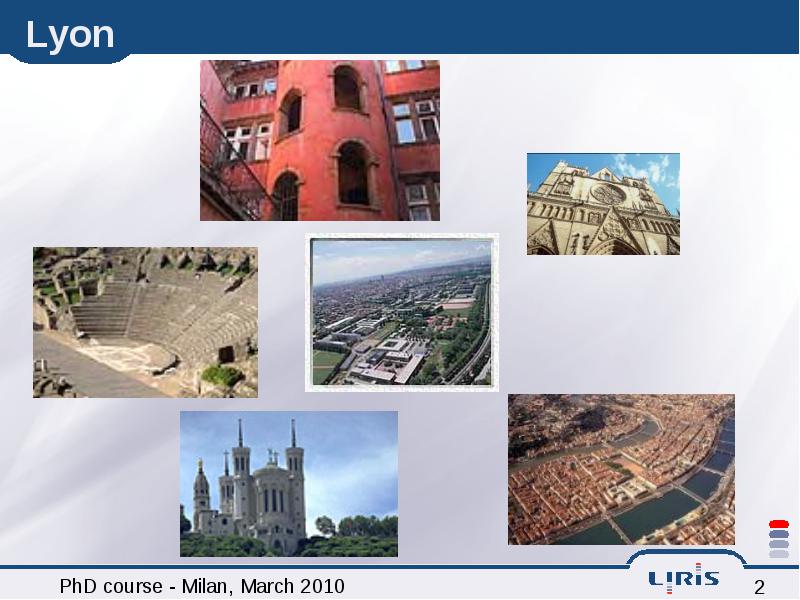 Lyon

PhD course - Milan, March 2010

LIRIS

2